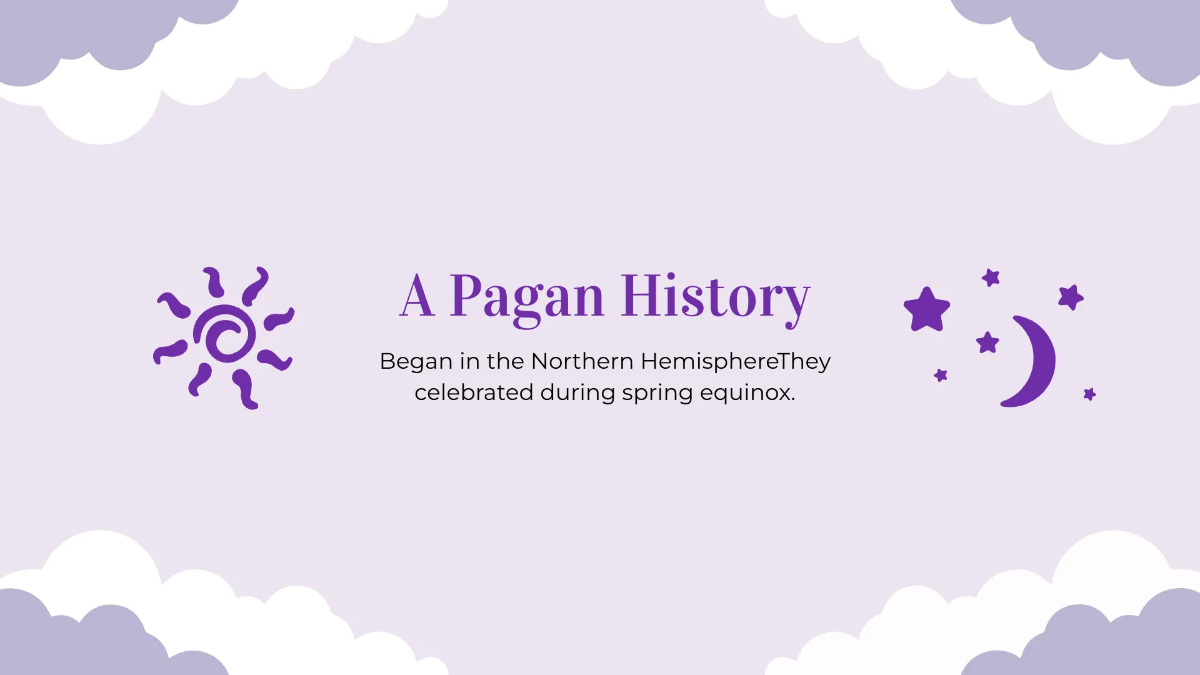 A Pagan History

Began in the Northern HemisphereThey celebrated during spring equinox.